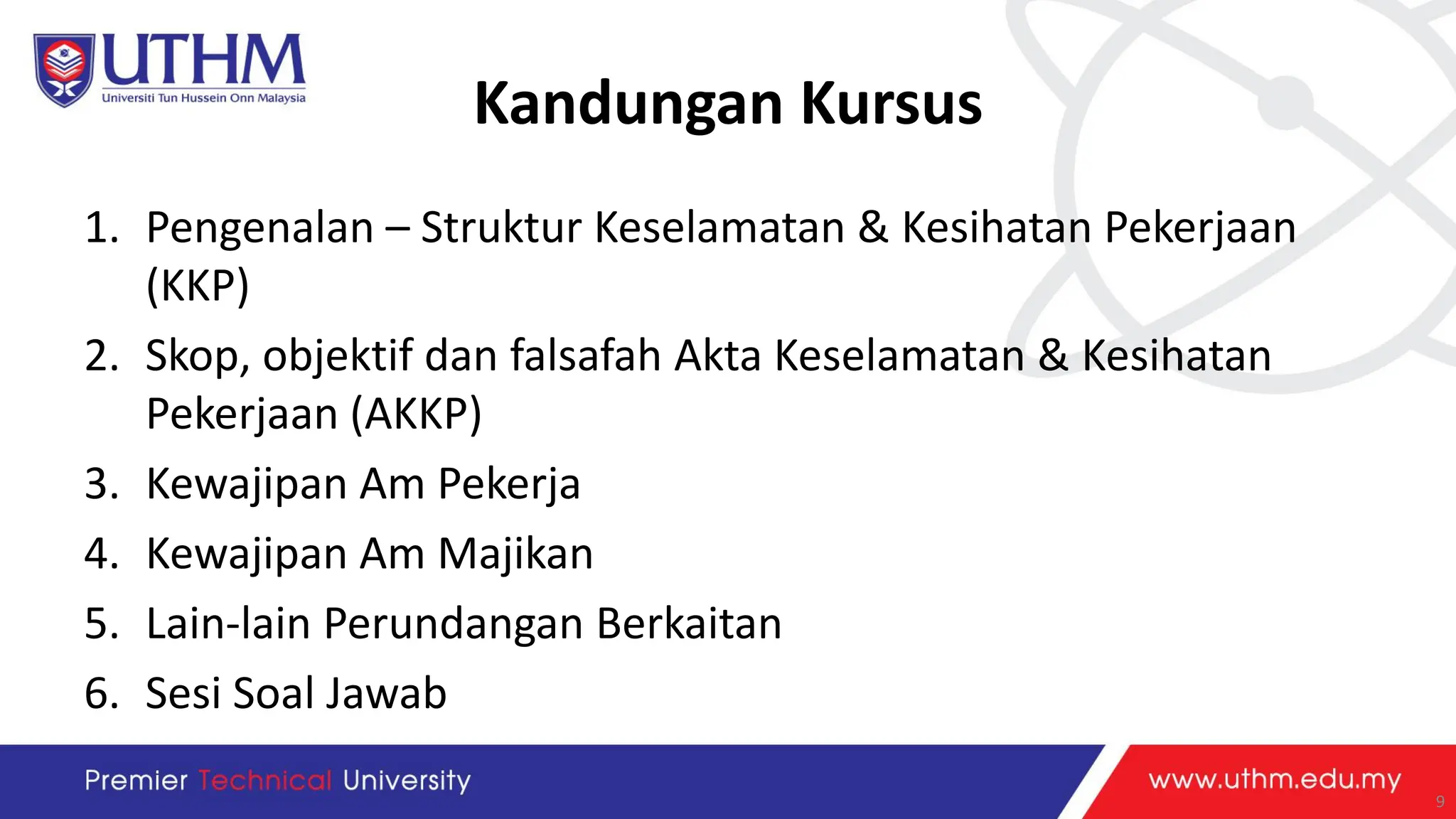 UTHM
Universiti Tun Hussein Onn Malaysia

Kandungan Kursus

1. Pengenalan – Struktur Keselamatan & Kesihatan Pekerjaan (KKP)
2. Skop, objektif dan falsafah Akta Keselamatan & Kesihatan Pekerjaan (AKKP)
3. Kewajipan Am Pekerja
4. Kewajipan Am Majikan
5. Lain-lain Perundangan Berkaitan
6. Sesi Soal Jawab

Premier Technical University
www.uthm.edu.my
9